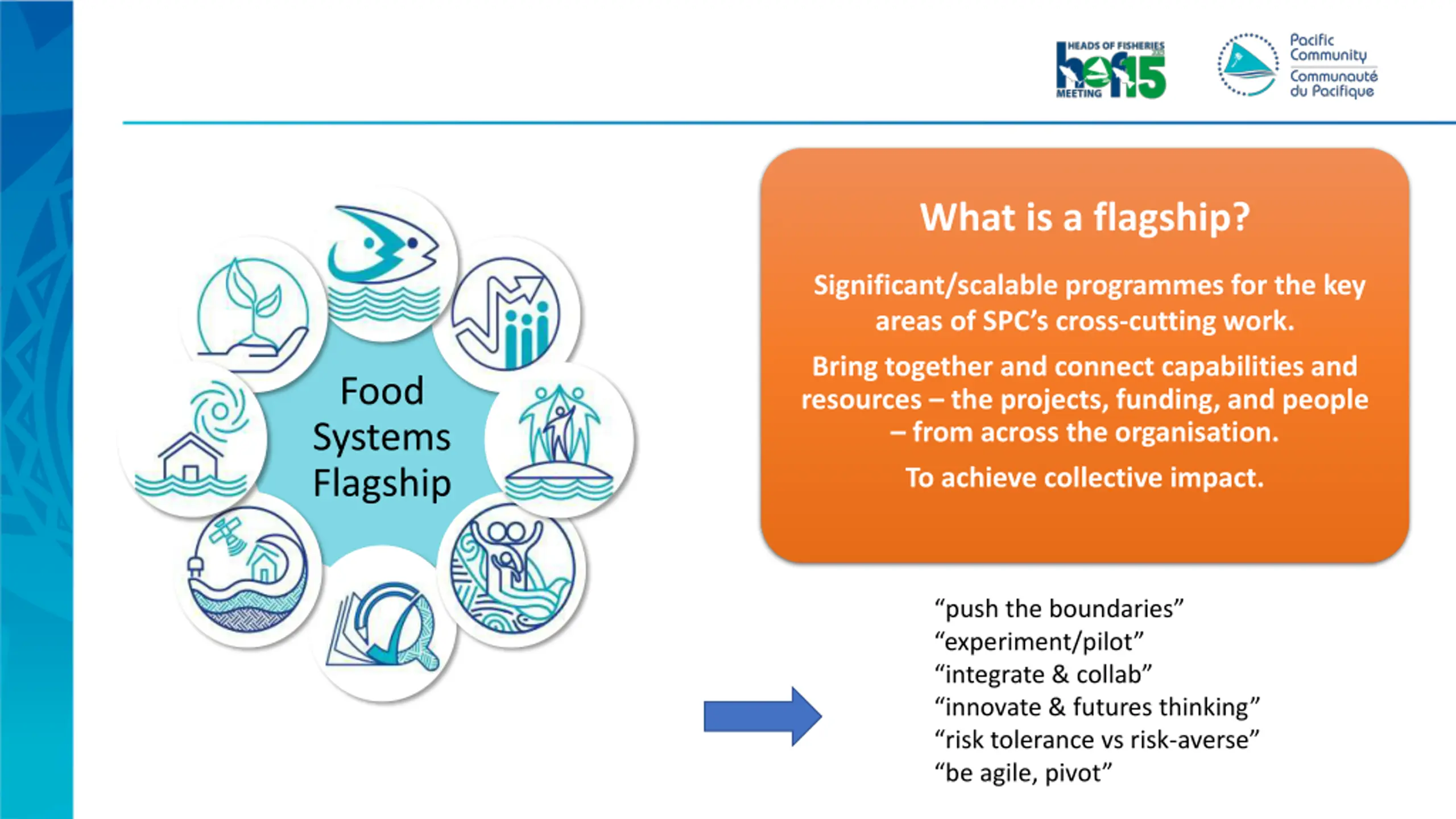 HEADS OF FISHERIES
hof15
MEETING

Pacific Community
Communauté du Pacifique

Food Systems Flagship

What is a flagship?

Significant/scalable programmes for the key areas of SPC's cross-cutting work.

Bring together and connect capabilities and resources – the projects, funding, and people – from across the organisation.

To achieve collective impact.

"push the boundaries"
"experiment/pilot"
"integrate & collab"
"innovate & futures thinking"
"risk tolerance vs risk-averse"
"be agile, pivot"